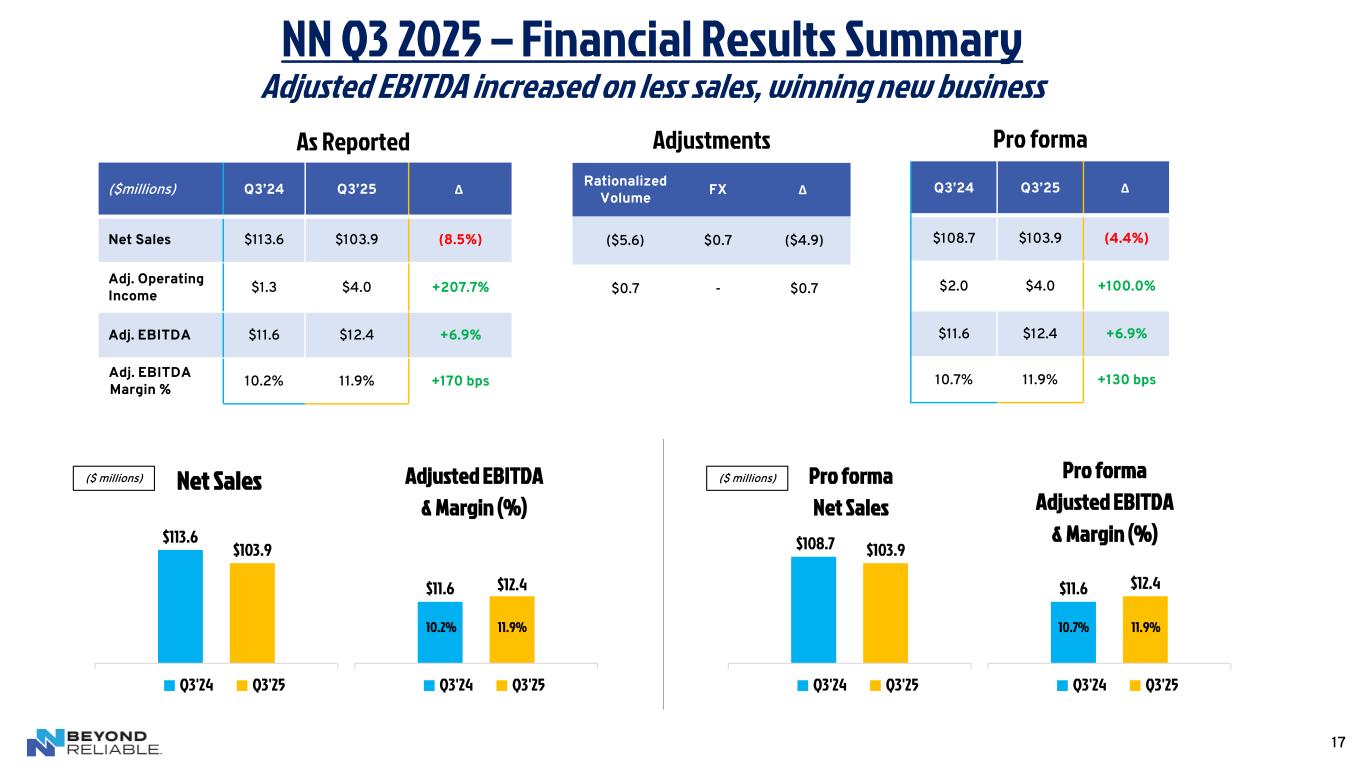 NN Q3 2025 – Financial Results Summary

Adjusted EBITDA increased on less sales, winning new business

As Reported

| ($millions) | Q3'24 | Q3'25 | Δ |
|---|---|---|---|
| Net Sales | $113.6 | $103.9 | (8.5%) |
| Adj. Operating Income | $1.3 | $4.0 | +207.7% |
| Adj. EBITDA | $11.6 | $12.4 | +6.9% |
| Adj. EBITDA Margin % | 10.2% | 11.9% | +170 bps |

Adjustments

| Rationalized Volume | FX | Δ |
|---|---|---|
| ($5.6) | $0.7 | ($4.9) |
| $0.7 | - | $0.7 |

Pro forma

| Q3'24 | Q3'25 | Δ |
|---|---|---|
| $108.7 | $103.9 | (4.4%) |
| $2.0 | $4.0 | +100.0% |
| $11.6 | $12.4 | +6.9% |
| 10.7% | 11.9% | +130 bps |

($ millions) Net Sales

$113.6 $103.9

Q3'24 Q3'25

Adjusted EBITDA & Margin (%)

$11.6 $12.4

10.2% 11.9%

Q3'24 Q3'25

($ millions) Pro forma Net Sales

$108.7 $103.9

Q3'24 Q3'25

Pro forma Adjusted EBITDA & Margin (%)

$11.6 $12.4

10.7% 11.9%

Q3'24 Q3'25

BEYOND RELIABLE.

17